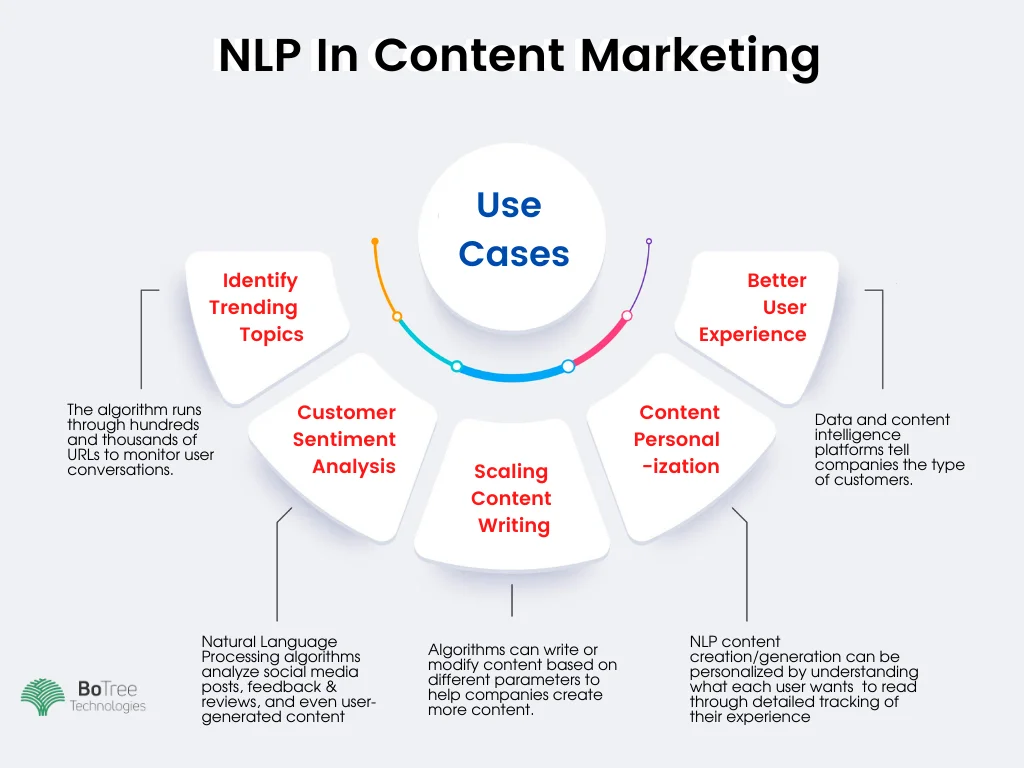 NLP In Content Marketing

Use Cases

Identify Trending Topics

The algorithm runs through hundreds and thousands of URLs to monitor user conversations.

Customer Sentiment Analysis

Natural Language Processing algorithms analyze social media posts, feedback & reviews, and even user-generated content

Scaling Content Writing

Algorithms can write or modify content based on different parameters to help companies create more content.

Content Personal -ization

NLP content creation/generation can be personalized by understanding what each user wants to read through detailed tracking of their experience

Better User Experience

Data and content intelligence platforms tell companies the type of customers.

BoTree Technologies